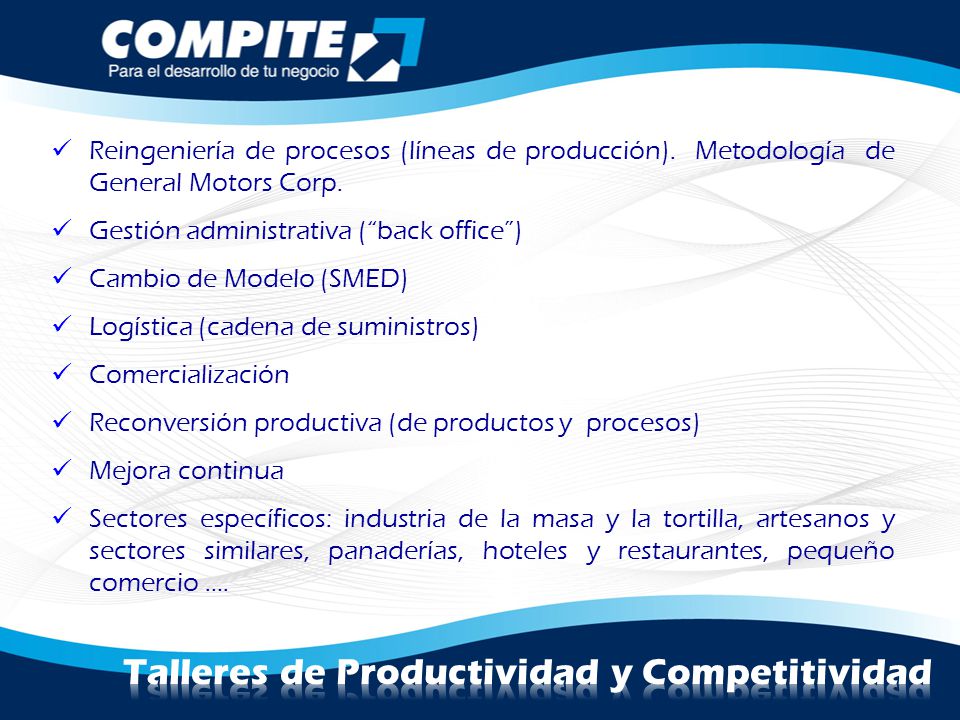 COMPITE
Para el desarrollo de tu negocio

✓ Reingeniería de procesos (líneas de producción). Metodología de General Motors Corp.

✓ Gestión administrativa ("back office")

✓ Cambio de Modelo (SMED)

✓ Logística (cadena de suministros)

✓ Comercialización

✓ Reconversión productiva (de productos y procesos)

✓ Mejora continua

✓ Sectores específicos: industria de la masa y la tortilla, artesanos y sectores similares, panaderías, hoteles y restaurantes, pequeño comercio ....

Talleres de Productividad y Competitividad